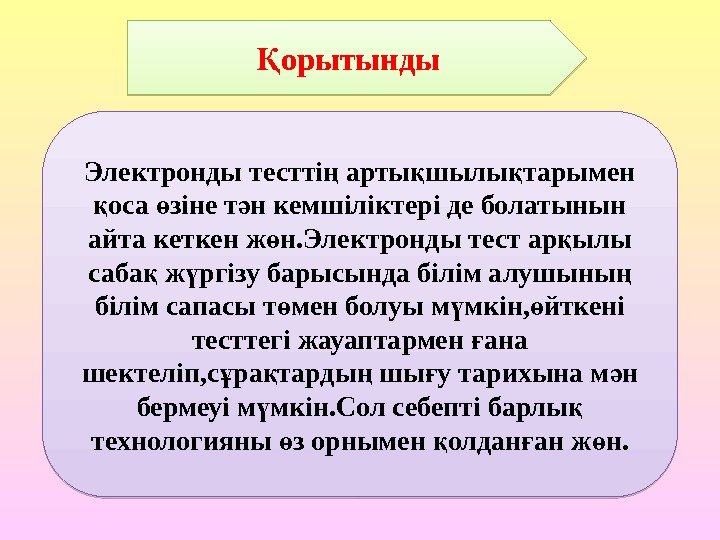 Қорытынды

Электронды тесттің артықшылықтарымен қоса өзіне тән кемшіліктері де болатынын айта кеткен жөн.Электронды тест арқылы сабақ жүргізу барысында білім алушының білім сапасы төмен болуы мүмкін,өйткені тесттегі жауаптармен ғана шектеліп,сұрақтардың шығу тарихына мән бермеуі мүмкін.Сол себепті барлық технологияны өз орнымен қолданған жөн.